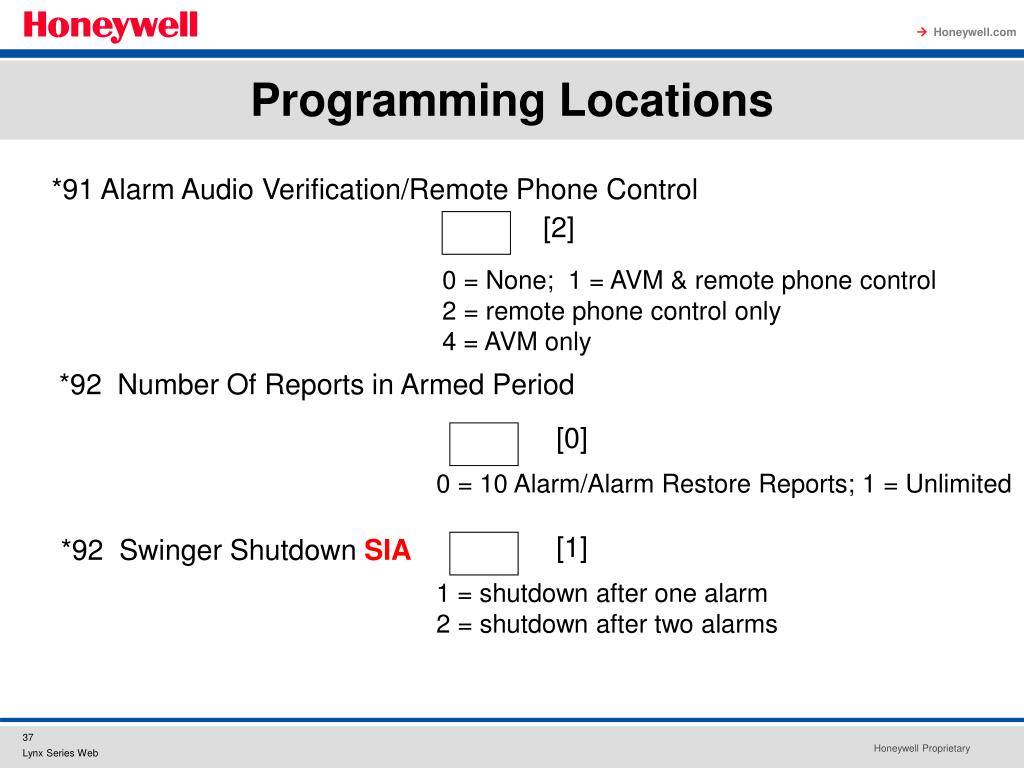 Honeywell

→ Honeywell.com

Programming Locations

*91 Alarm Audio Verification/Remote Phone Control

[2]

0 = None; 1 = AVM & remote phone control
2 = remote phone control only
4 = AVM only

*92 Number Of Reports in Armed Period

[0]

0 = 10 Alarm/Alarm Restore Reports; 1 = Unlimited

*92 Swinger Shutdown SIA

[1]

1 = shutdown after one alarm
2 = shutdown after two alarms

37
Lynx Series Web

Honeywell Proprietary